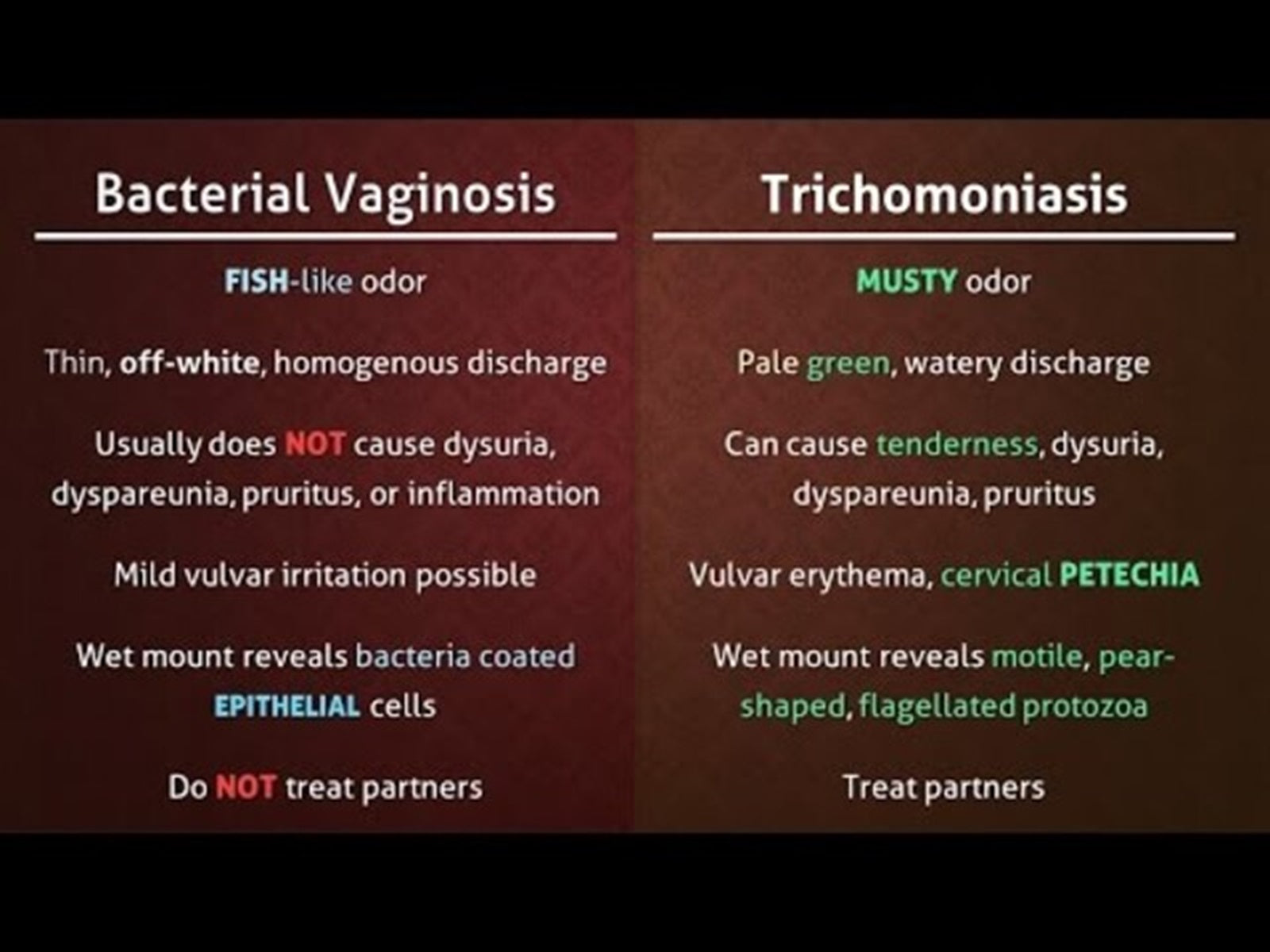 Bacterial Vaginosis

FISH-like odor

Thin, off-white, homogenous discharge

Usually does NOT cause dysuria, dyspareunia, pruritus, or inflammation

Mild vulvar irritation possible

Wet mount reveals bacteria coated EPITHELIAL cells

Do NOT treat partners

Trichomoniasis

MUSTY odor

Pale green, watery discharge

Can cause tenderness, dysuria, dyspareunia, pruritus

Vulvar erythema, cervical PETECHIA

Wet mount reveals motile, pear-shaped, flagellated protozoa

Treat partners